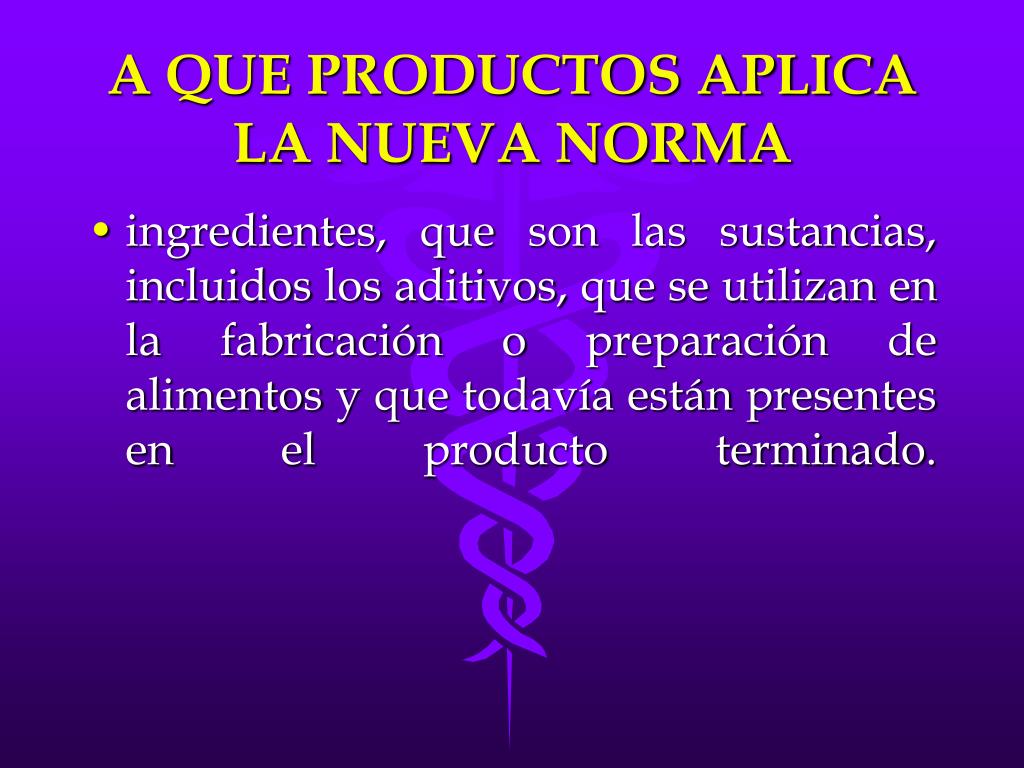 A QUE PRODUCTOS APLICA LA NUEVA NORMA

• ingredientes, que son las sustancias, incluidos los aditivos, que se utilizan en la fabricación o preparación de alimentos y que todavía están presentes en el producto terminado.